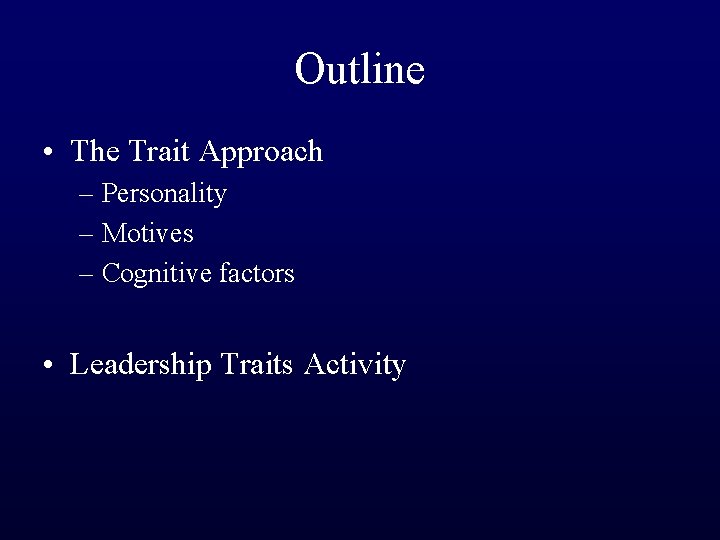 Outline

• The Trait Approach
– Personality
– Motives
– Cognitive factors

• Leadership Traits Activity